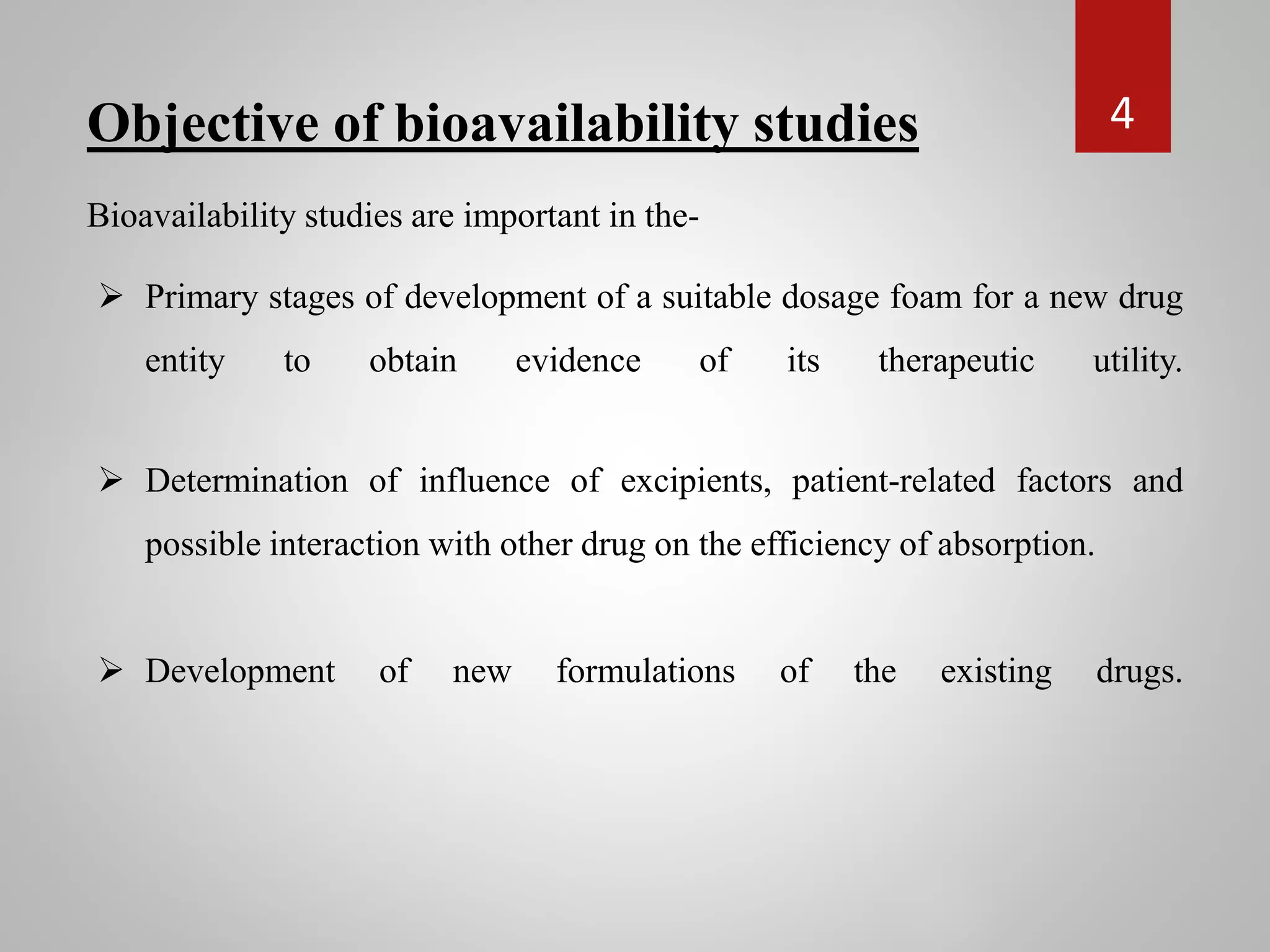 Objective of bioavailability studies

4

Bioavailability studies are important in the-

➢ Primary stages of development of a suitable dosage foam for a new drug entity to obtain evidence of its therapeutic utility.

➢ Determination of influence of excipients, patient-related factors and possible interaction with other drug on the efficiency of absorption.

➢ Development of new formulations of the existing drugs.